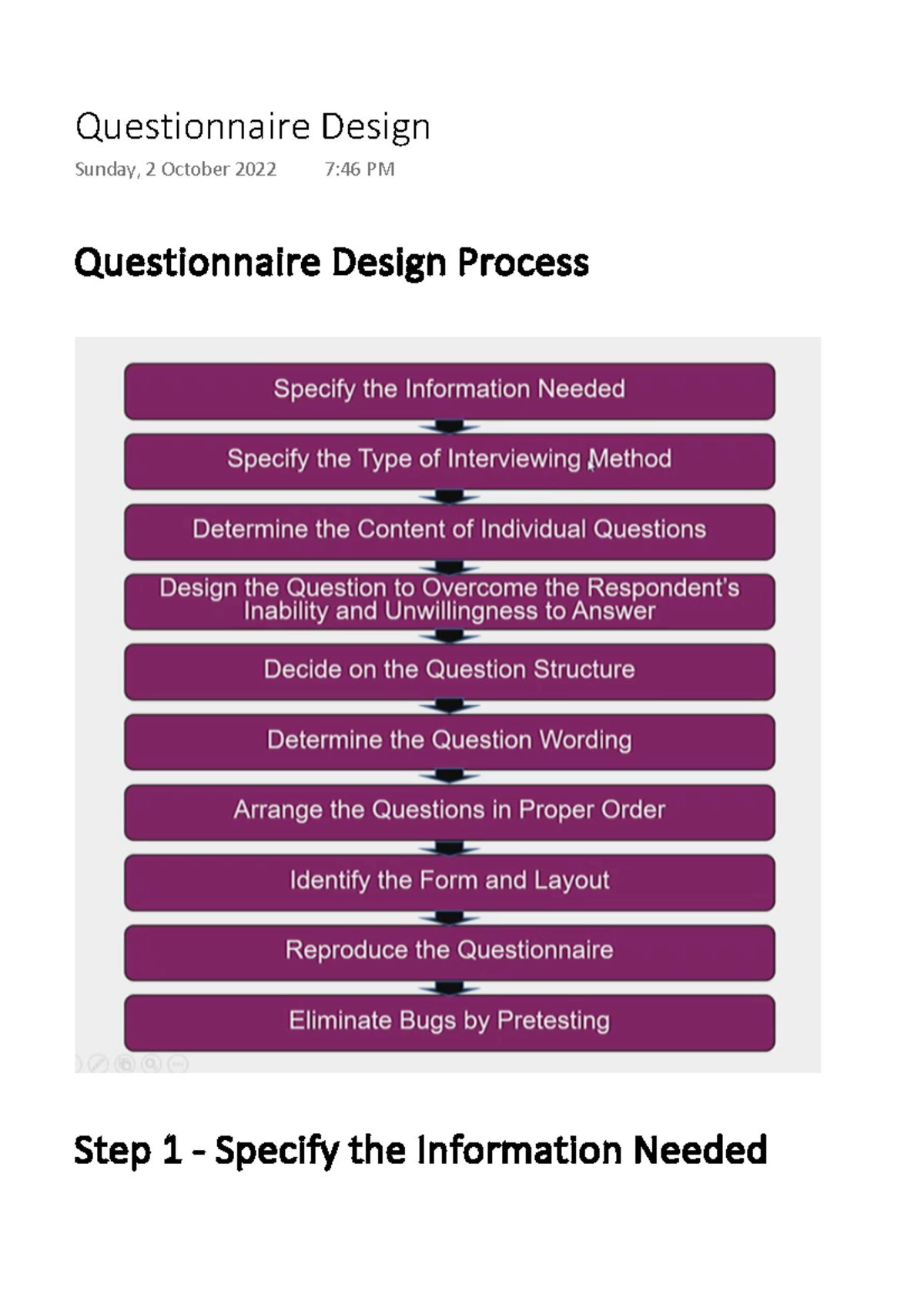 Questionnaire Design

Sunday, 2 October 2022 7:46 PM

Questionnaire Design Process

Specify the Information Needed

Specify the Type of Interviewing Method

Determine the Content of Individual Questions

Design the Question to Overcome the Respondent's Inability and Unwillingness to Answer

Decide on the Question Structure

Determine the Question Wording

Arrange the Questions in Proper Order

Identify the Form and Layout

Reproduce the Questionnaire

Eliminate Bugs by Pretesting

Step 1 - Specify the Information Needed